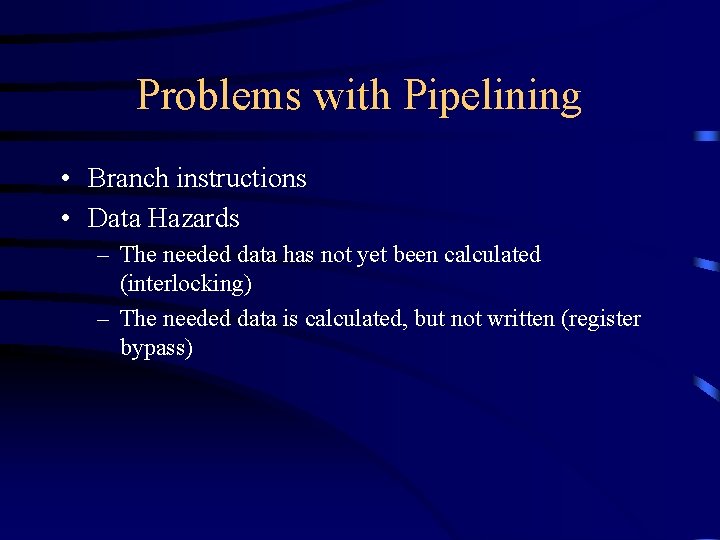 Problems with Pipelining

• Branch instructions
• Data Hazards
  – The needed data has not yet been calculated (interlocking)
  – The needed data is calculated, but not written (register bypass)